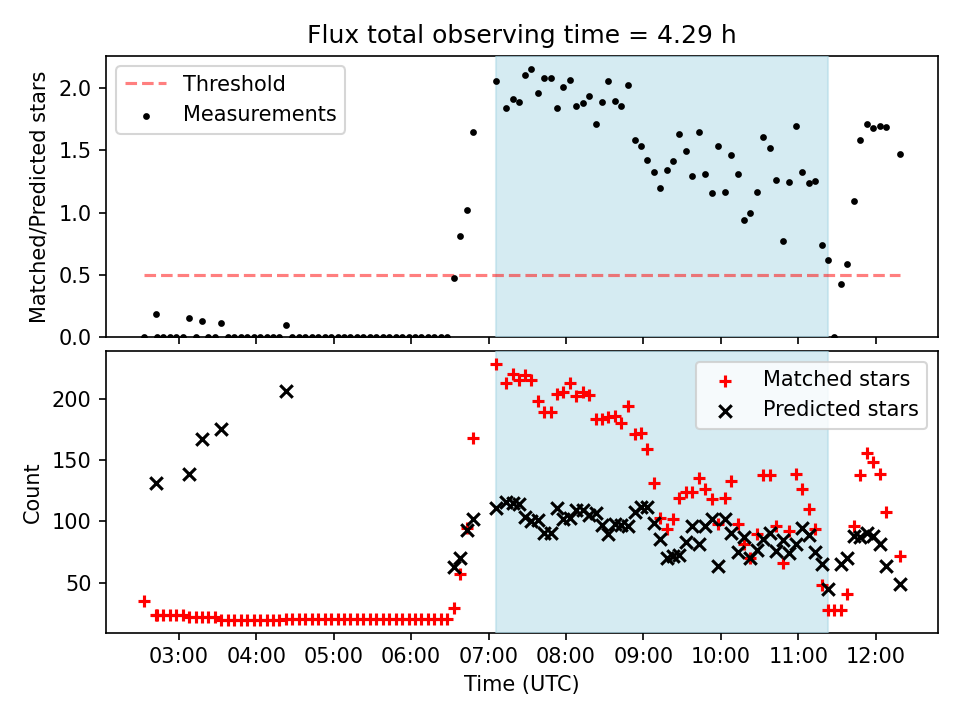 Flux total observing time = 4.29 h

Threshold
Measurements

Matched/Predicted stars

2.0
1.5
1.0
0.5
0.0

Matched stars
Predicted stars

Count

200
150
100
50

03:00 04:00 05:00 06:00 07:00 08:00 09:00 10:00 11:00 12:00

Time (UTC)